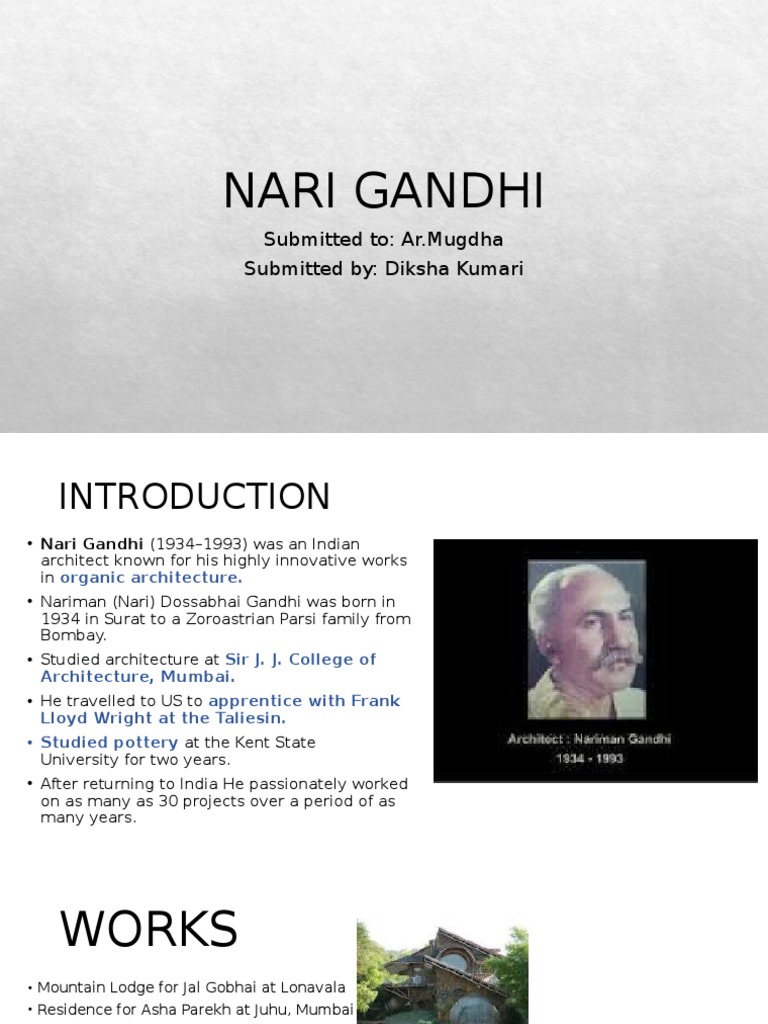 NARI GANDHI

Submitted to: Ar.Mugdha
Submitted by: Diksha Kumari

INTRODUCTION

• Nari Gandhi (1934–1993) was an Indian architect known for his highly innovative works in organic architecture.
• Nariman (Nari) Dossabhai Gandhi was born in 1934 in Surat to a Zoroastrian Parsi family from Bombay.
• Studied architecture at Sir J. J. College of Architecture, Mumbai.
• He travelled to US to apprentice with Frank Lloyd Wright at the Taliesin.
• Studied pottery at the Kent State University for two years.
• After returning to India He passionately worked on as many as 30 projects over a period of as many years.

Architect : Nariman Gandhi
1934 - 1993

WORKS

• Mountain Lodge for Jal Gobhai at Lonavala
• Residence for Asha Parekh at Juhu, Mumbai